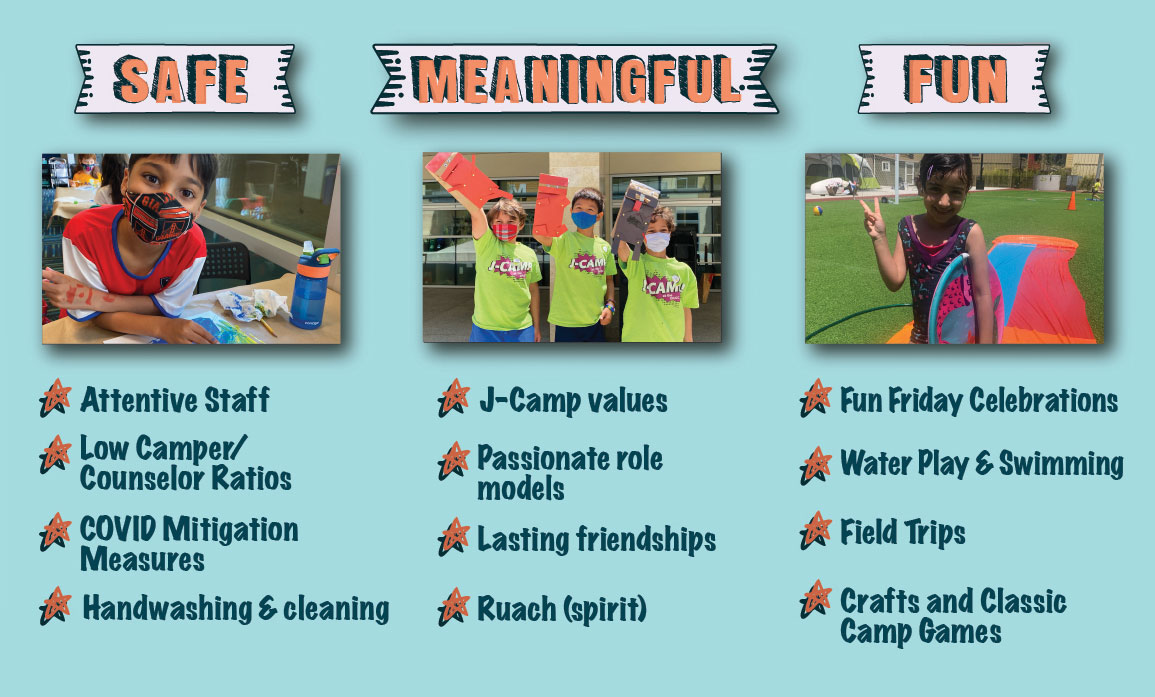 SAFE

Attentive Staff

Low Camper/ Counselor Ratios

COVID Mitigation Measures

Handwashing & cleaning

MEANINGFUL

J-CAMP J-CAMP J-CAMP

J-Camp values

Passionate role models

Lasting friendships

Ruach (spirit)

FUN

Fun Friday Celebrations

Water Play & Swimming

Field Trips

Crafts and Classic Camp Games